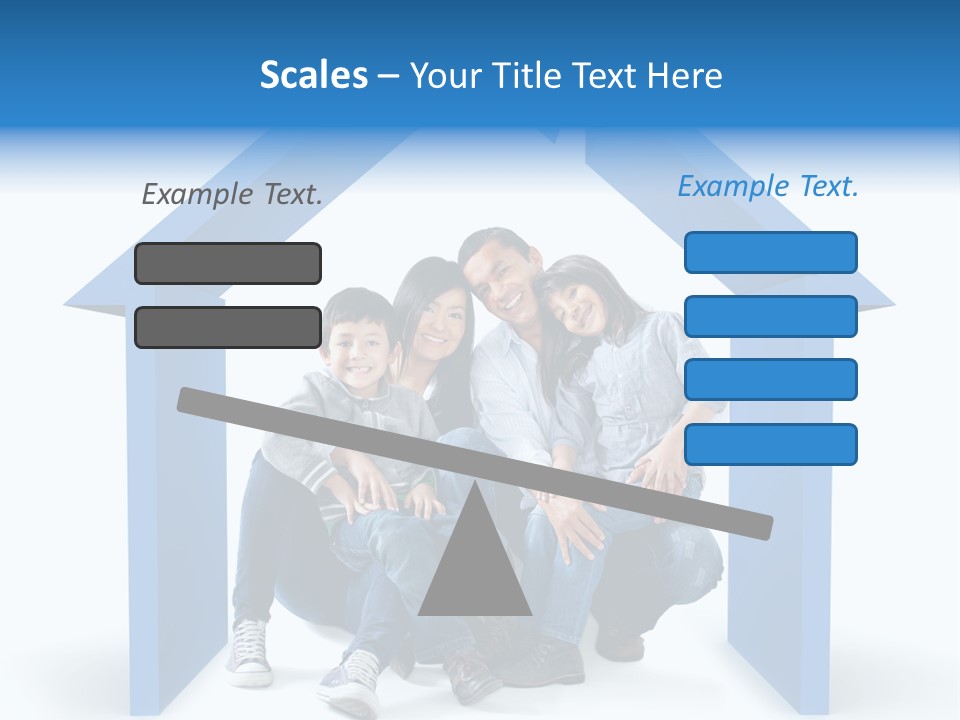 Scales – Your Title Text Here

Example Text.

Example Text.